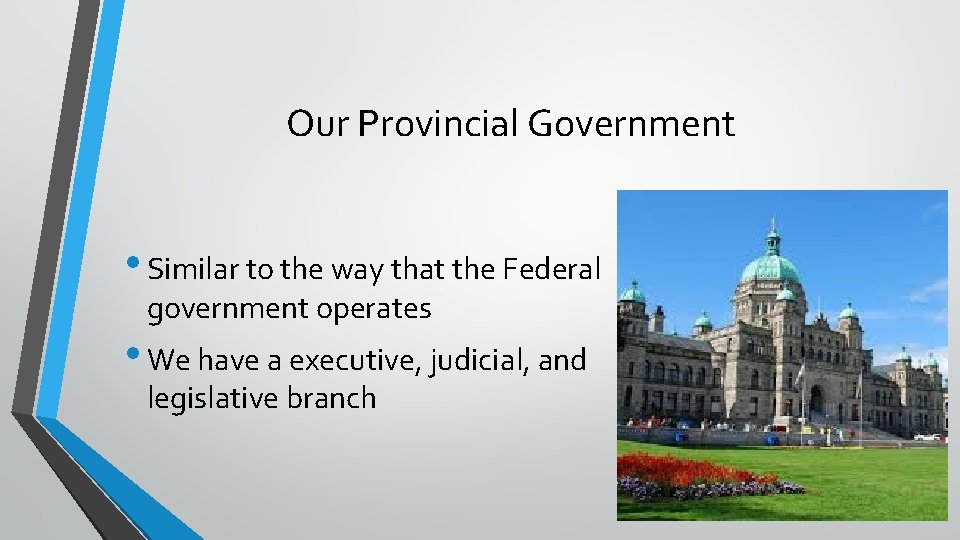 Our Provincial Government

• Similar to the way that the Federal government operates

• We have a executive, judicial, and legislative branch